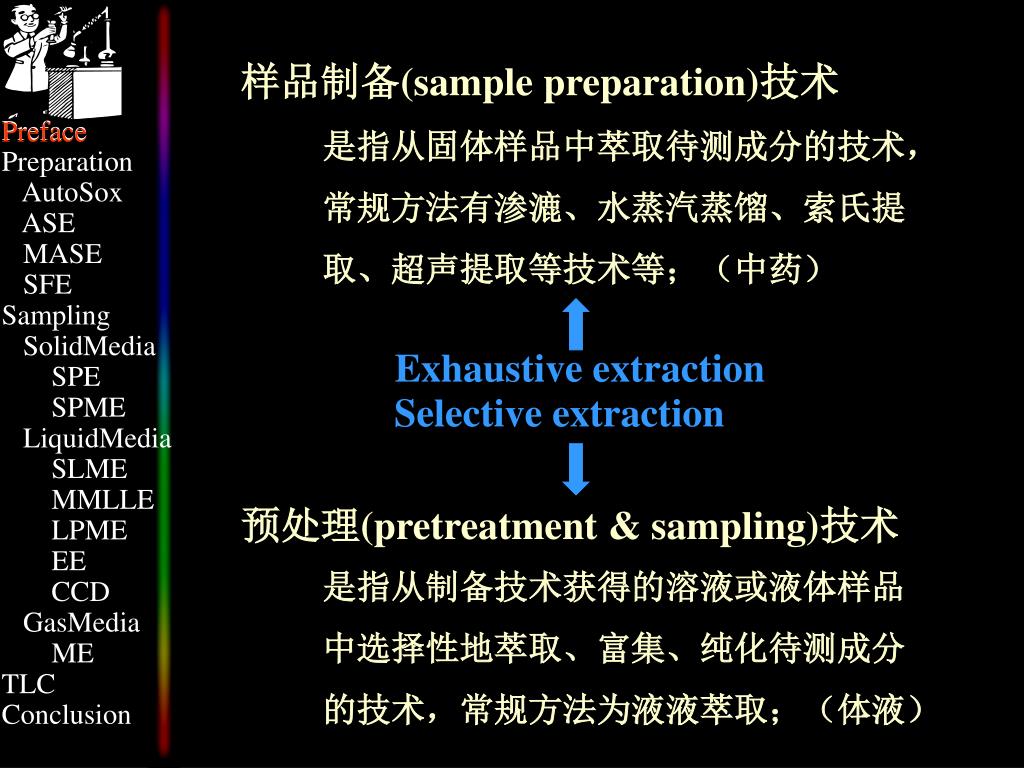 Preface
Preparation
AutoSox
ASE
MASE
SFE
Sampling
SolidMedia
SPE
SPME
LiquidMedia
SLME
MMLLE
LPME
EE
CCD
GasMedia
ME
TLC
Conclusion

样品制备(sample preparation)技术

是指从固体样品中萃取待测成分的技术，常规方法有渗漉、水蒸汽蒸馏、索氏提取、超声提取等技术等；（中药）

Exhaustive extraction
Selective extraction

预处理(pretreatment & sampling)技术

是指从制备技术获得的溶液或液体样品中选择性地萃取、富集、纯化待测成分的技术，常规方法为液液萃取；（体液）